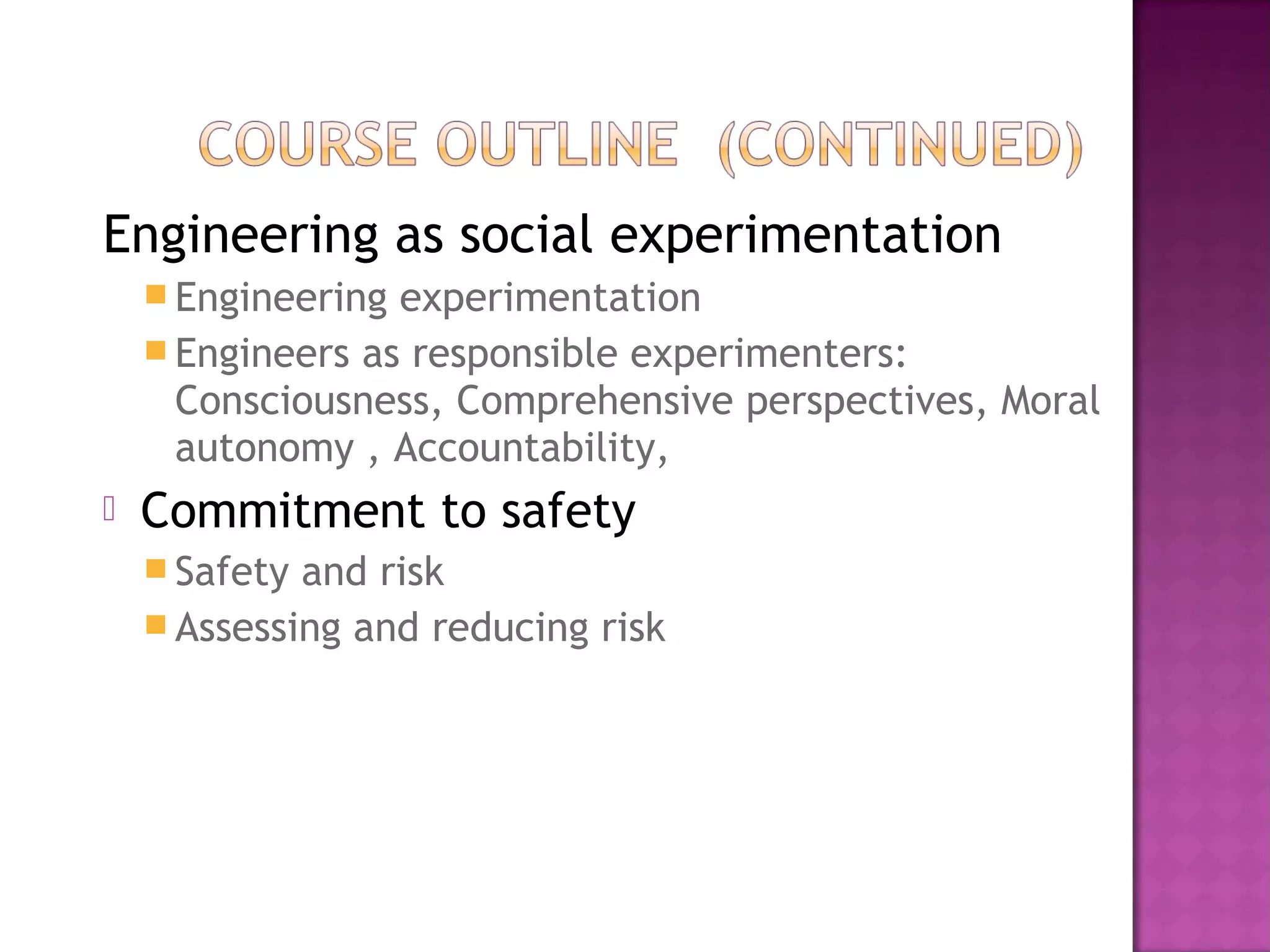 COURSE OUTLINE (CONTINUED)

Engineering as social experimentation

Engineering experimentation

Engineers as responsible experimenters: Consciousness, Comprehensive perspectives, Moral autonomy , Accountability,

Commitment to safety

Safety and risk

Assessing and reducing risk